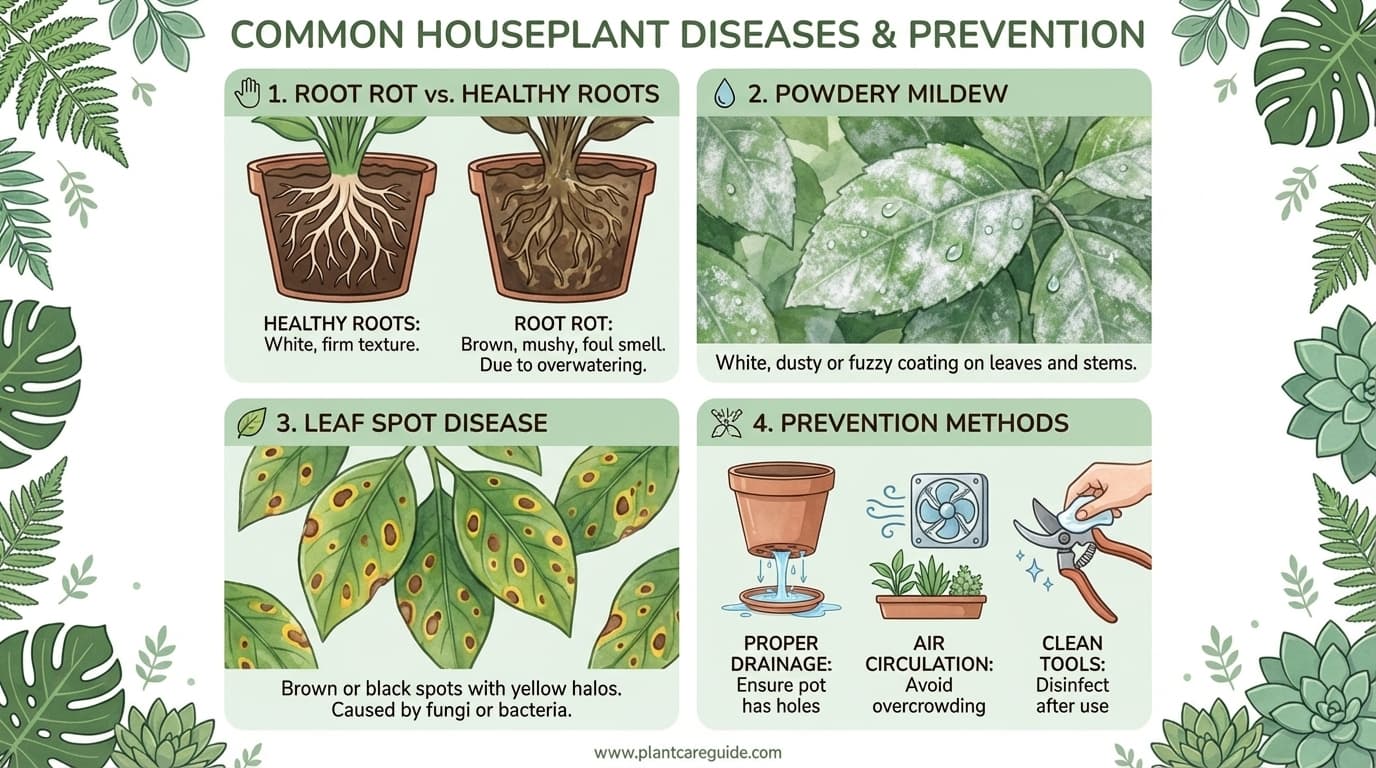 COMMON HOUSEPLANT DISEASES & PREVENTION

1. ROOT ROT vs. HEALTHY ROOTS

HEALTHY ROOTS:
White, firm texture.

ROOT ROT:
Brown, mushy, foul smell. Due to overwatering.

2. POWDERY MILDEW

White, dusty or fuzzy coating on leaves and stems.

3. LEAF SPOT DISEASE

Brown or black spots with yellow halos. Caused by fungi or bacteria.

4. PREVENTION METHODS

PROPER DRAINAGE:
Ensure pot has holes

AIR CIRCULATION:
Avoid overcrowding

CLEAN TOOLS:
Disinfect after use

www.plantcareguide.com